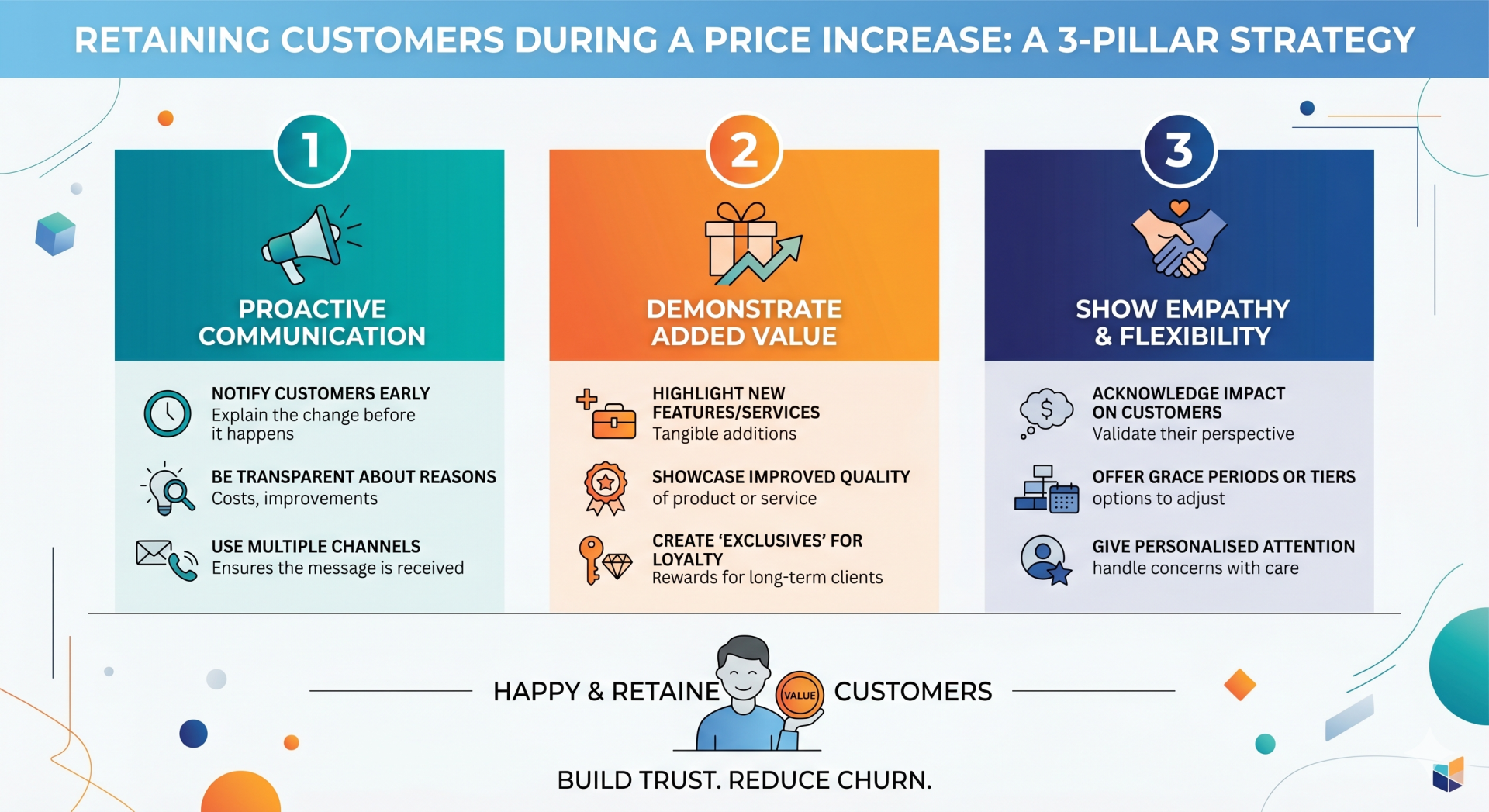 RETAINING CUSTOMERS DURING A PRICE INCREASE: A 3-PILLAR STRATEGY

1

PROACTIVE COMMUNICATION

NOTIFY CUSTOMERS EARLY
Explain the change before it happens

BE TRANSPARENT ABOUT REASONS
Costs, improvements

USE MULTIPLE CHANNELS
Ensures the message is received

2

DEMONSTRATE ADDED VALUE

HIGHLIGHT NEW FEATURES/SERVICES
Tangible additions

SHOWCASE IMPROVED QUALITY
of product or service

CREATE 'EXCLUSIVES' FOR LOYALTY
Rewards for long-term clients

3

SHOW EMPATHY & FLEXIBILITY

ACKNOWLEDGE IMPACT ON CUSTOMERS
Validate their perspective

OFFER GRACE PERIODS OR TIERS
options to adjust

GIVE PERSONALISED ATTENTION
handle concerns with care

HAPPY & RETAINE VALUE CUSTOMERS

BUILD TRUST. REDUCE CHURN.